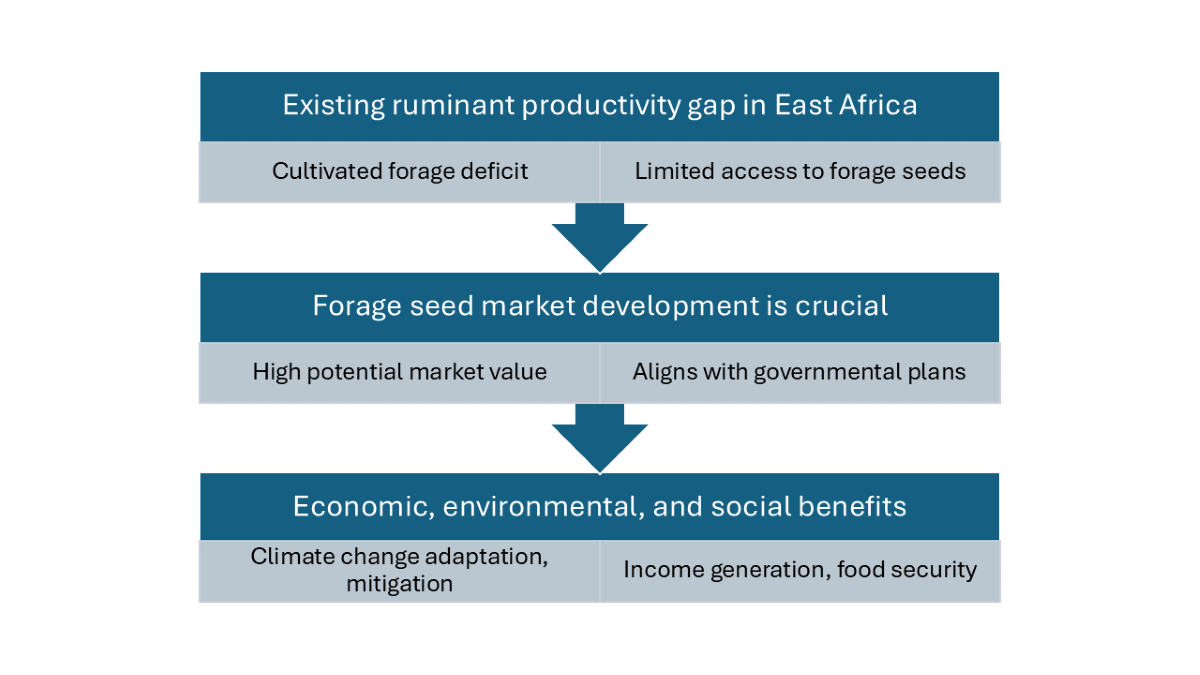 Existing ruminant productivity gap in East Africa

Cultivated forage deficit

Limited access to forage seeds

Forage seed market development is crucial

High potential market value

Aligns with governmental plans

Economic, environmental, and social benefits

Climate change adaptation, mitigation

Income generation, food security